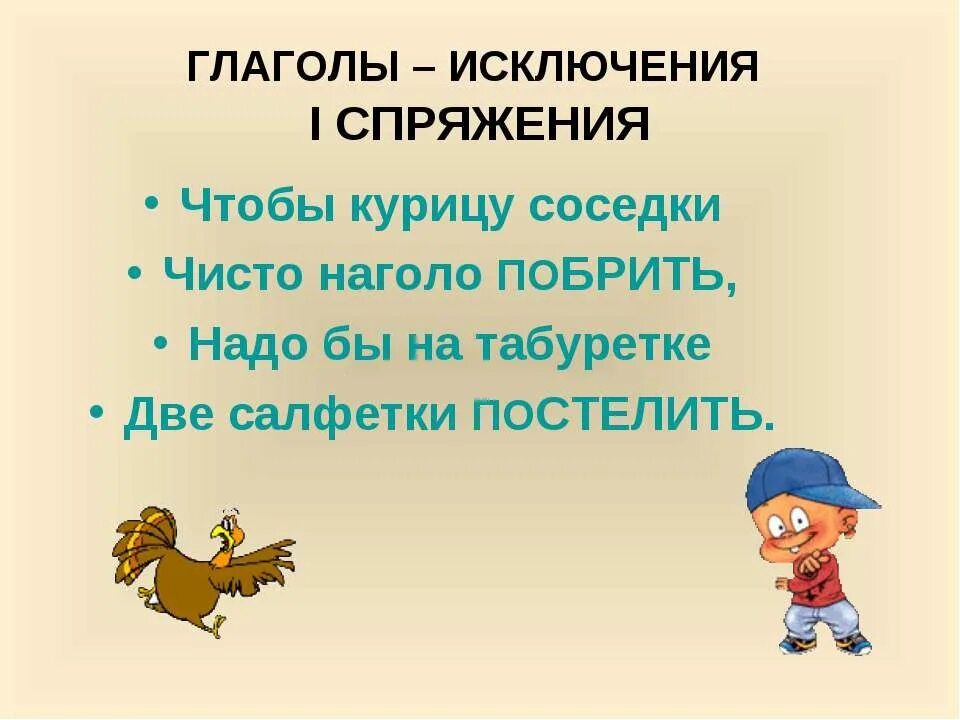 ГЛАГОЛЫ – ИСКЛЮЧЕНИЯ
I СПРЯЖЕНИЯ

• Чтобы курицу соседки
• Чисто наголо ПОБРИТЬ,
• Надо бы на табуретке
• Две салфетки ПОСТЕЛИТЬ.